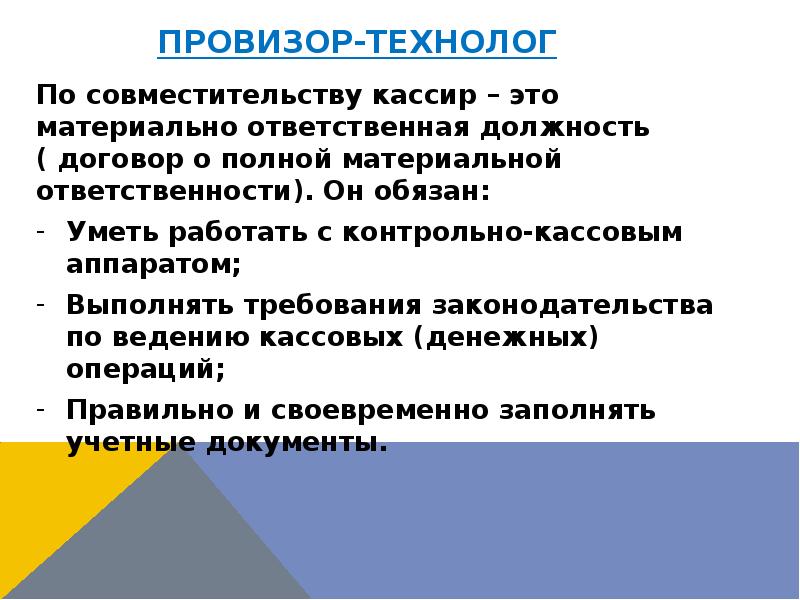 ПРОВИЗОР-ТЕХНОЛОГ

По совместительству кассир – это материально ответственная должность ( договор о полной материальной ответственности). Он обязан:

- Уметь работать с контрольно-кассовым аппаратом;
- Выполнять требования законодательства по ведению кассовых (денежных) операций;
- Правильно и своевременно заполнять учетные документы.